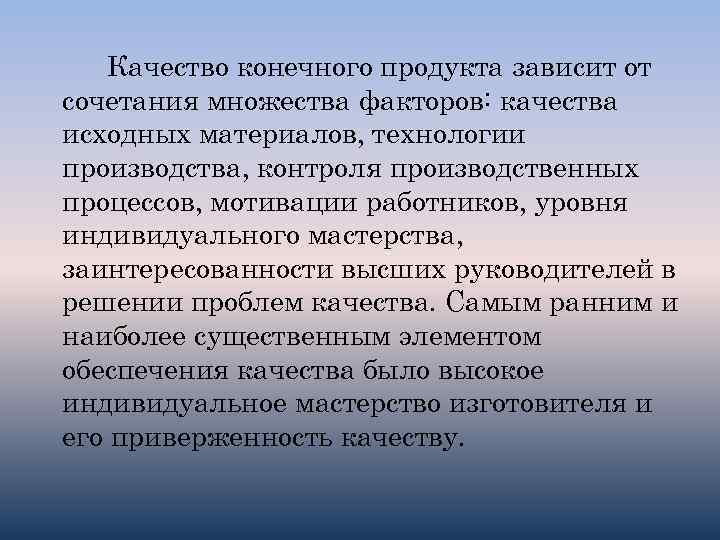 Качество конечного продукта зависит от сочетания множества факторов: качества исходных материалов, технологии производства, контроля производственных процессов, мотивации работников, уровня индивидуального мастерства, заинтересованности высших руководителей в решении проблем качества. Самым ранним и наиболее существенным элементом обеспечения качества было высокое индивидуальное мастерство изготовителя и его приверженность качеству.